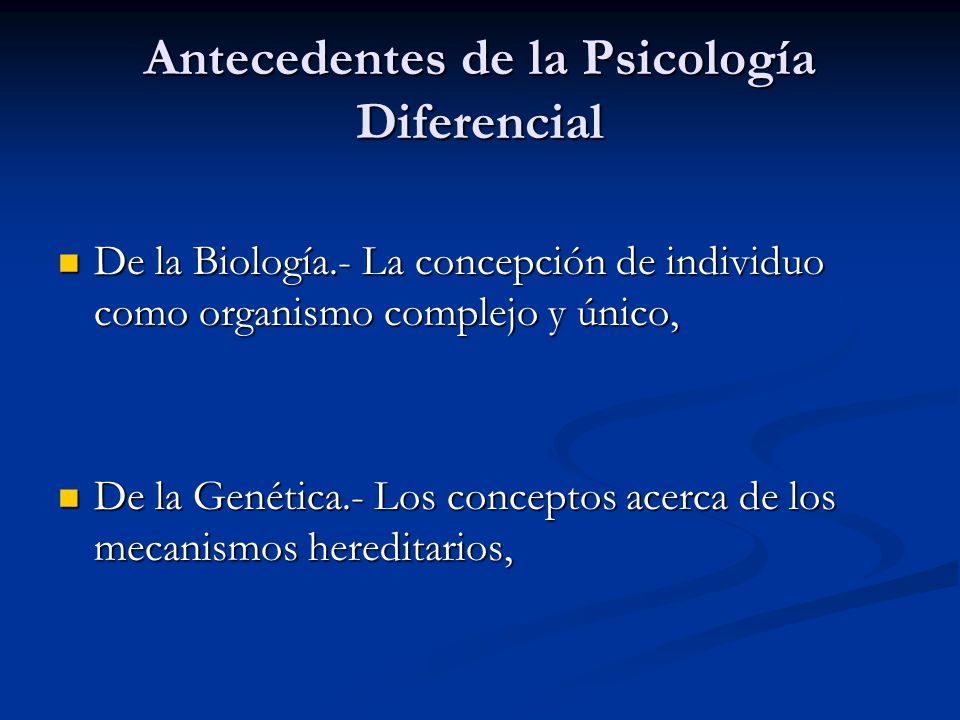 Antecedentes de la Psicología Diferencial

De la Biología.- La concepción de individuo como organismo complejo y único,

De la Genética.- Los conceptos acerca de los mecanismos hereditarios,